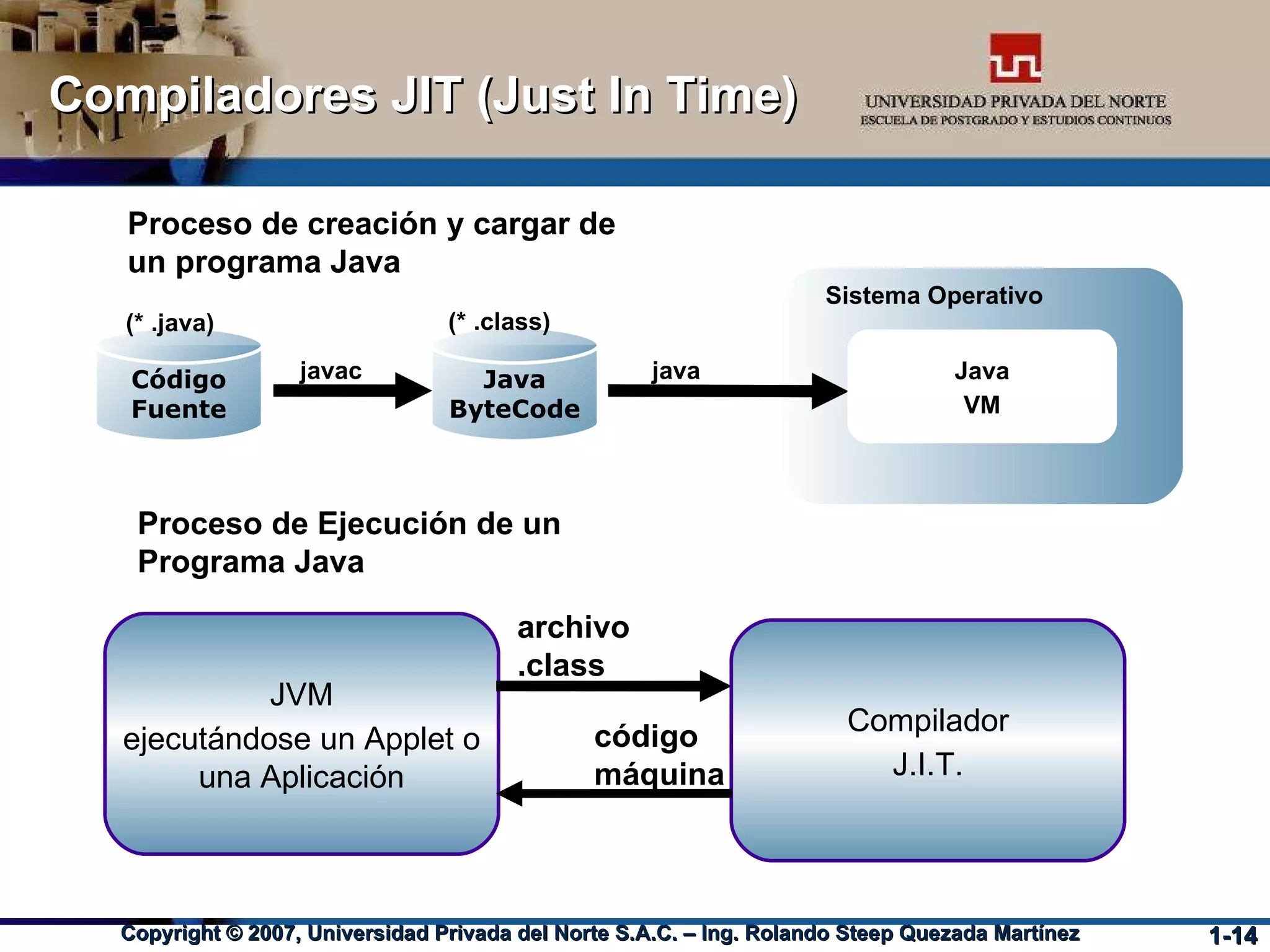 Compiladores JIT (Just In Time)

UNIVERSIDAD PRIVADA DEL NORTE
ESCUELA DE POSTGRADO Y ESTUDIOS CONTINUOS

Proceso de creación y cargar de un programa Java

(* .java)
Código Fuente

javac

(* .class)
Java ByteCode

java

Sistema Operativo

Java VM

Proceso de Ejecución de un Programa Java

JVM
ejecutándose un Applet o una Aplicación

archivo .class

código máquina

Compilador J.I.T.

Copyright © 2007, Universidad Privada del Norte S.A.C. – Ing. Rolando Steep Quezada Martínez

1-14